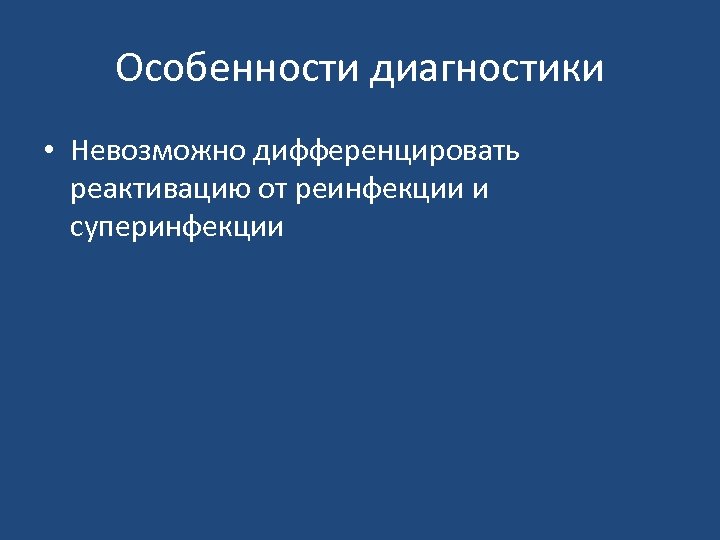 Особенности диагностики

• Невозможно дифференцировать реактивацию от реинфекции и суперинфекции